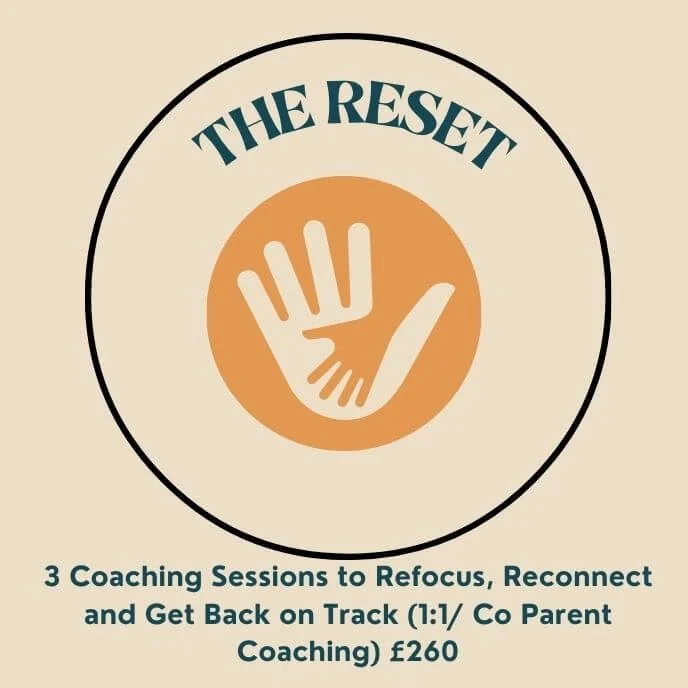 THE RESET

3 Coaching Sessions to Refocus, Reconnect and Get Back on Track (1:1/ Co Parent Coaching) £260